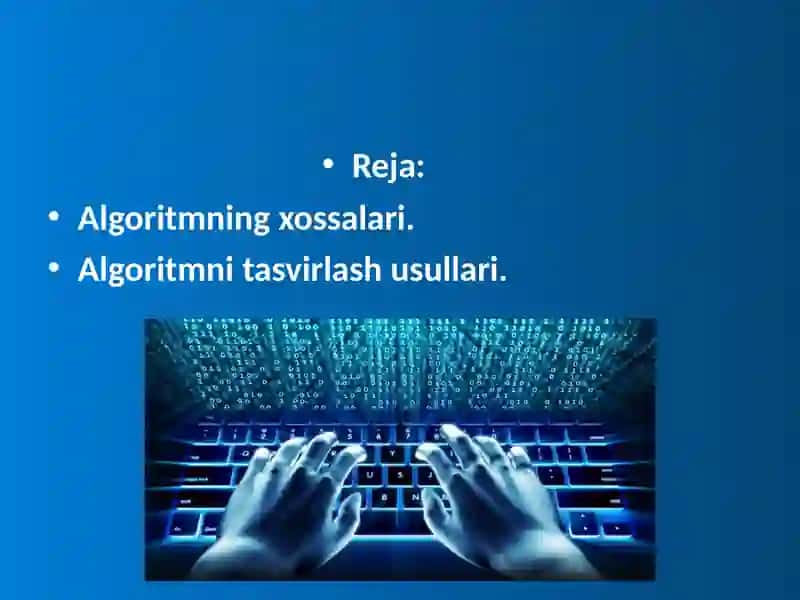 • Reja:

• Algoritmning xossalari.

• Algoritmni tasvirlash usullari.